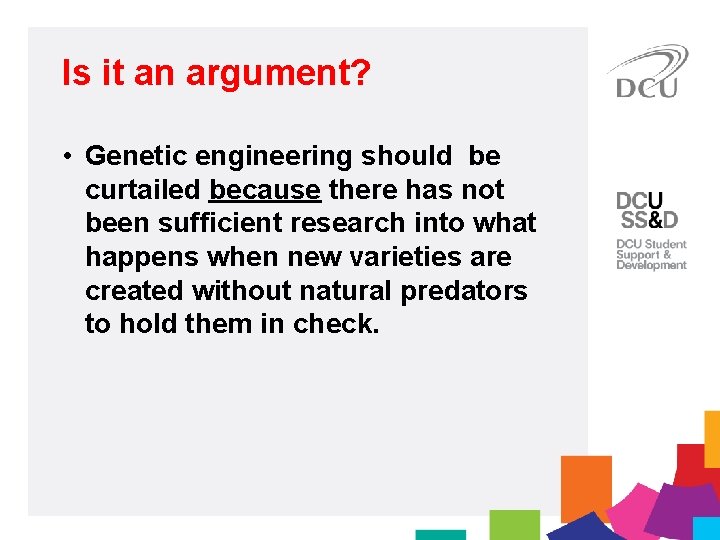 Is it an argument?

• Genetic engineering should be curtailed because there has not been sufficient research into what happens when new varieties are created without natural predators to hold them in check.

DCU

DCU SS&D

DCU Student Support & Development